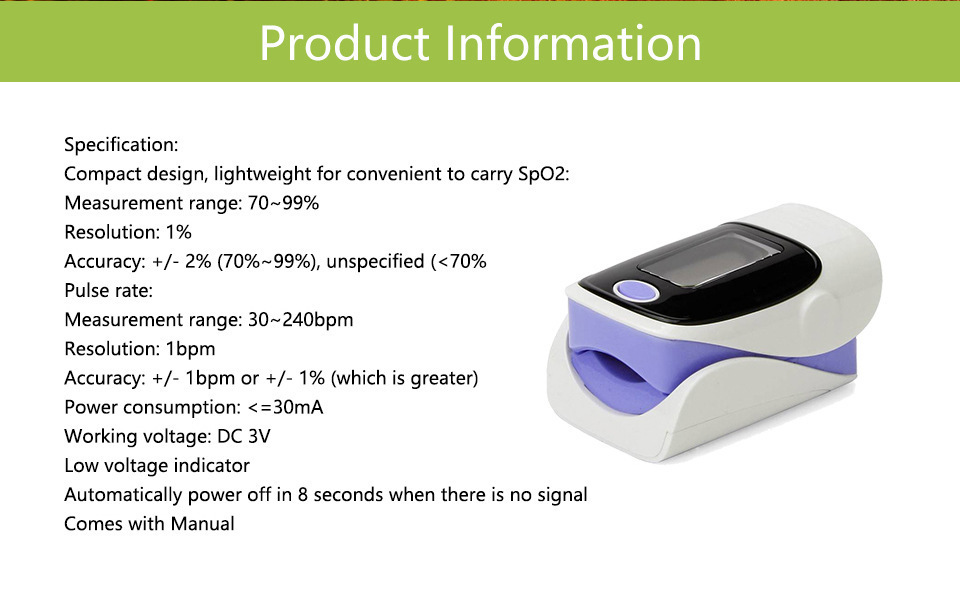 Product Information

Specification:
Compact design, lightweight for convenient to carry SpO2:
Measurement range: 70~99%
Resolution: 1%
Accuracy: +/- 2% (70%~99%), unspecified (<70%
Pulse rate:
Measurement range: 30~240bpm
Resolution: 1bpm
Accuracy: +/- 1bpm or +/- 1% (which is greater)
Power consumption: <=30mA
Working voltage: DC 3V
Low voltage indicator
Automatically power off in 8 seconds when there is no signal
Comes with Manual